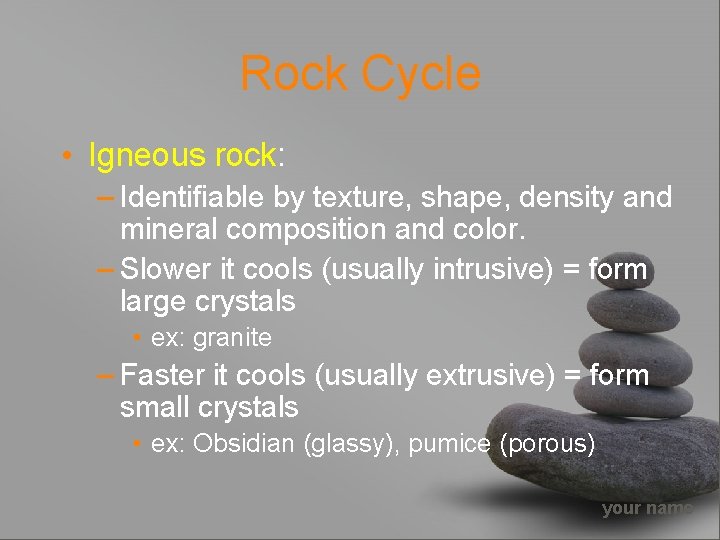 Rock Cycle

• Igneous rock:
– Identifiable by texture, shape, density and mineral composition and color.
– Slower it cools (usually intrusive) = form large crystals
• ex: granite
– Faster it cools (usually extrusive) = form small crystals
• ex: Obsidian (glassy), pumice (porous)

your name